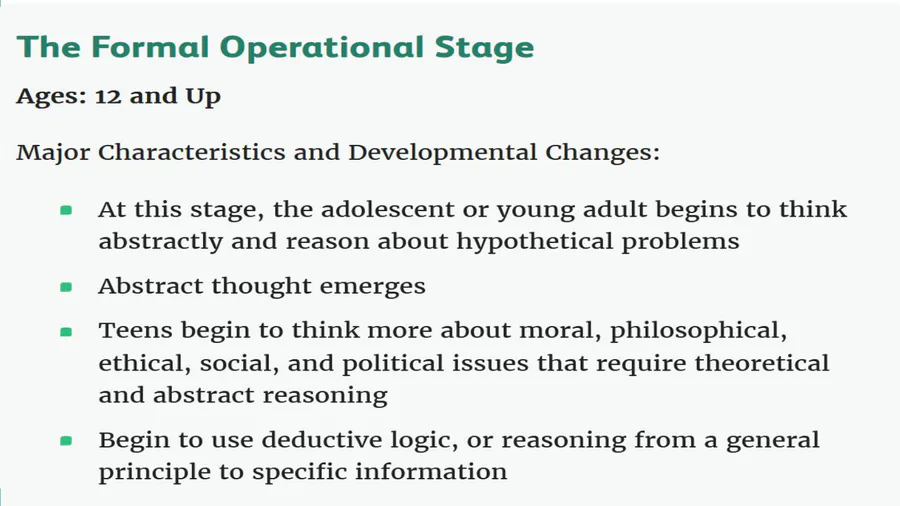 The Formal Operational Stage

Ages: 12 and Up

Major Characteristics and Developmental Changes:

- At this stage, the adolescent or young adult begins to think abstractly and reason about hypothetical problems
- Abstract thought emerges
- Teens begin to think more about moral, philosophical, ethical, social, and political issues that require theoretical and abstract reasoning
- Begin to use deductive logic, or reasoning from a general principle to specific information